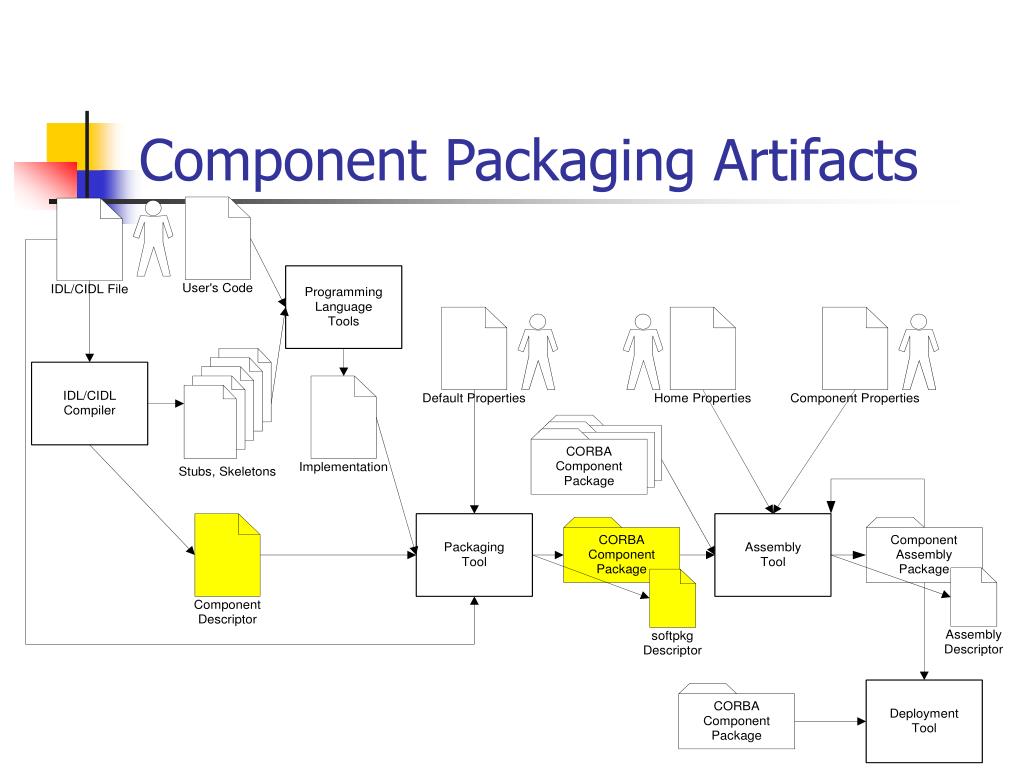 Component Packaging Artifacts

IDL/CIDL File

User's Code

Programming Language Tools

IDL/CIDL Compiler

Stubs, Skeletons

Implementation

Default Properties

Home Properties

Component Properties

CORBA Component Package

Component Descriptor

Packaging Tool

CORBA Component Package

softpkg Descriptor

Assembly Tool

Component Assembly Package

Assembly Descriptor

CORBA Component Package

Deployment Tool